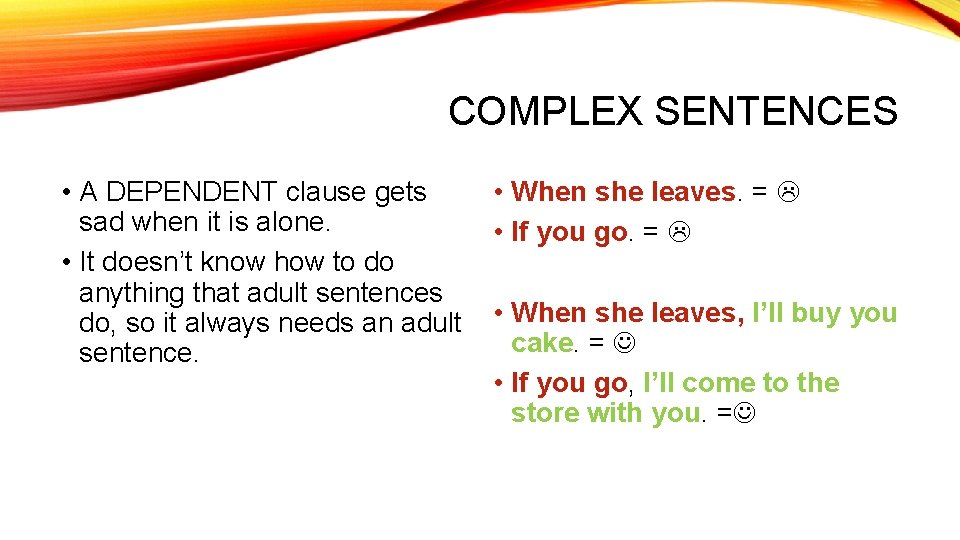 COMPLEX SENTENCES

• A DEPENDENT clause gets sad when it is alone.

• It doesn't know how to do anything that adult sentences do, so it always needs an adult sentence.

• When she leaves. = ☹

• If you go. = ☹

• When she leaves, I'll buy you cake. = ☺

• If you go, I'll come to the store with you. =☺